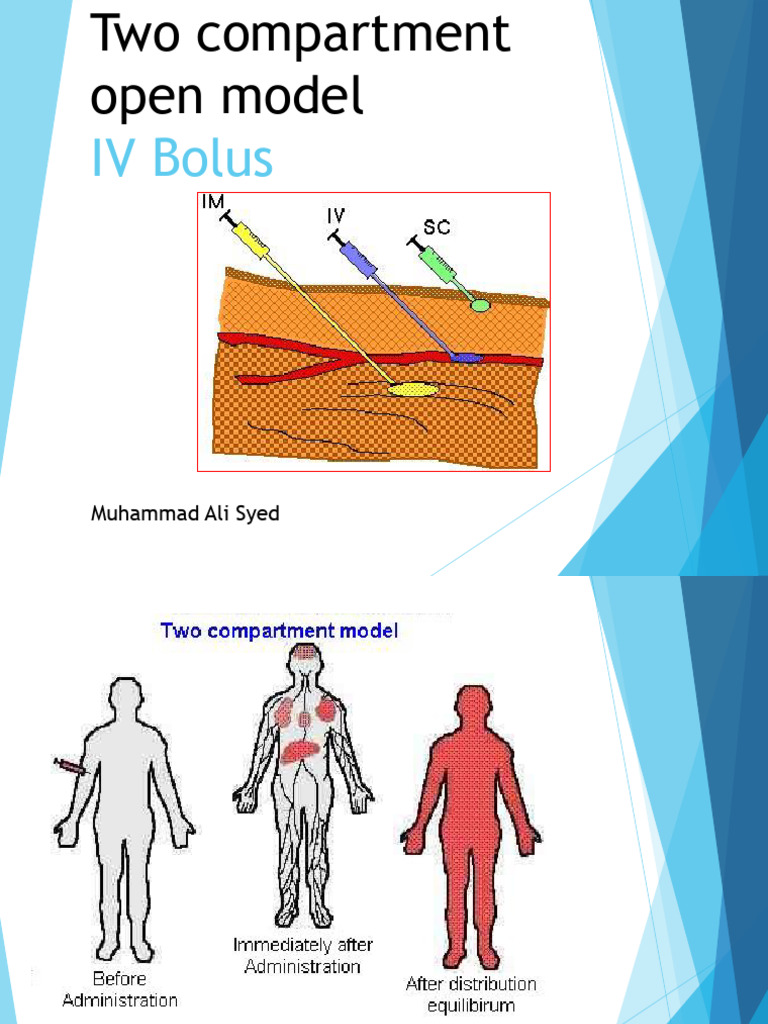 Two compartment open model
IV Bolus

IM
IV
SC

Muhammad Ali Syed

Two compartment model

Before Administration

Immediately after Administration

After distribution equilibirum